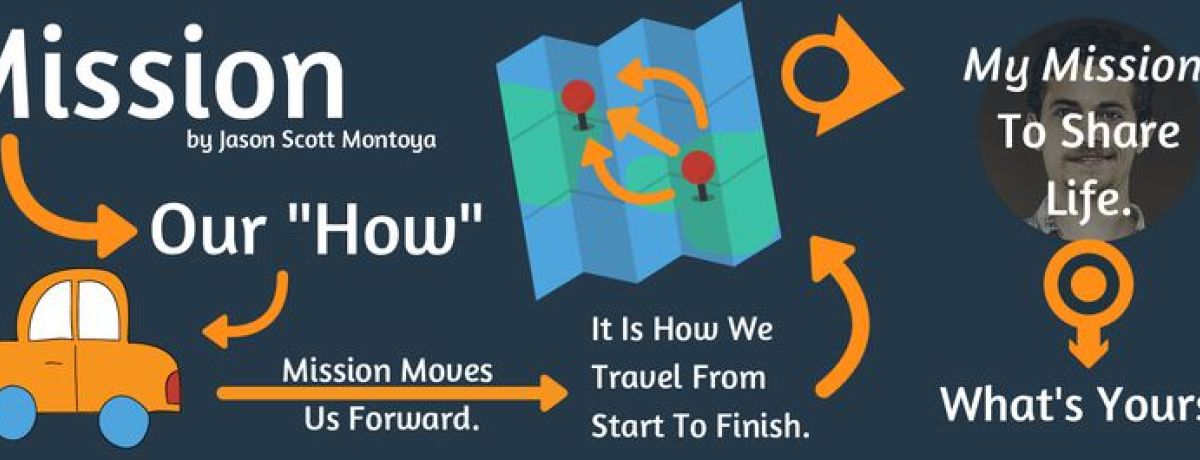 Mission
by Jason Scott Montoya

Our "How"

Mission Moves Us Forward.

It Is How We Travel From Start To Finish.

My Mission To Share Life.

What's Yours